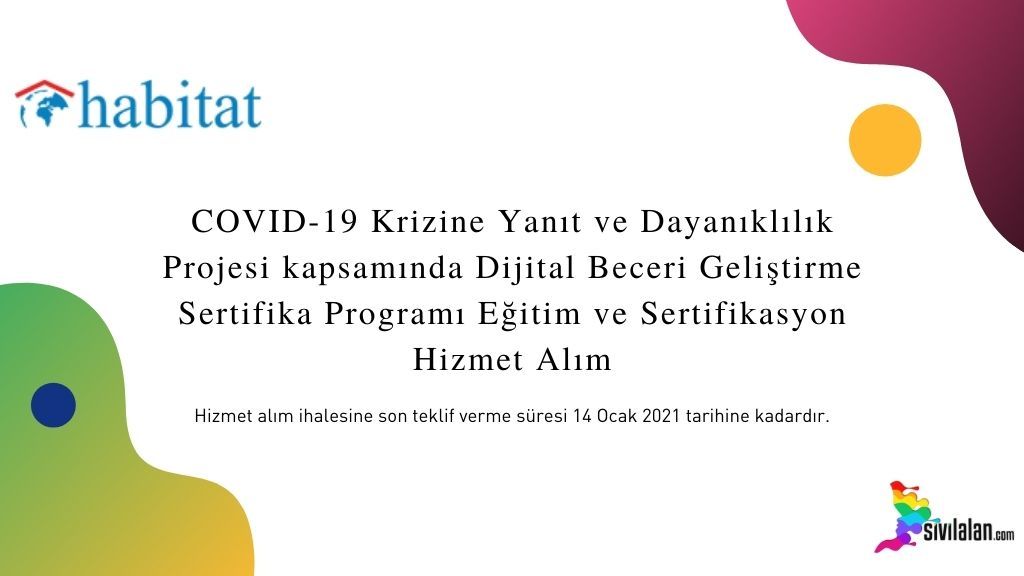 habitat

COVID-19 Krizine Yanıt ve Dayanıklılık Projesi kapsamında Dijital Beceri Geliştirme Sertifika Programı Eğitim ve Sertifikasyon Hizmet Alım

Hizmet alım ihalesine son teklif verme süresi 14 Ocak 2021 tarihine kadardır.

sivilalan.com